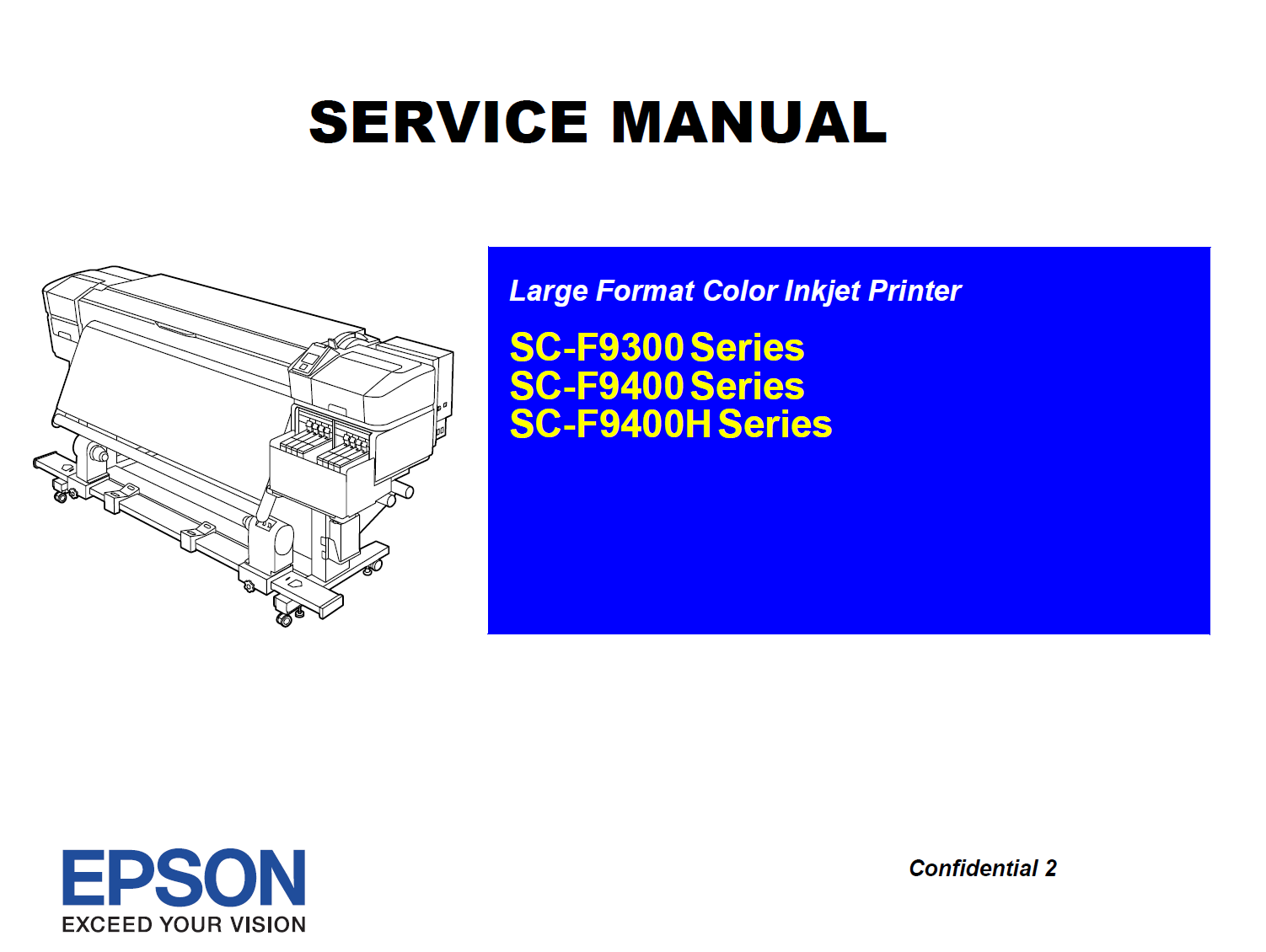 SERVICE MANUAL

Large Format Color Inkjet Printer

SC-F9300 Series
SC-F9400 Series
SC-F9400H Series

EPSON
EXCEED YOUR VISION

Confidential 2